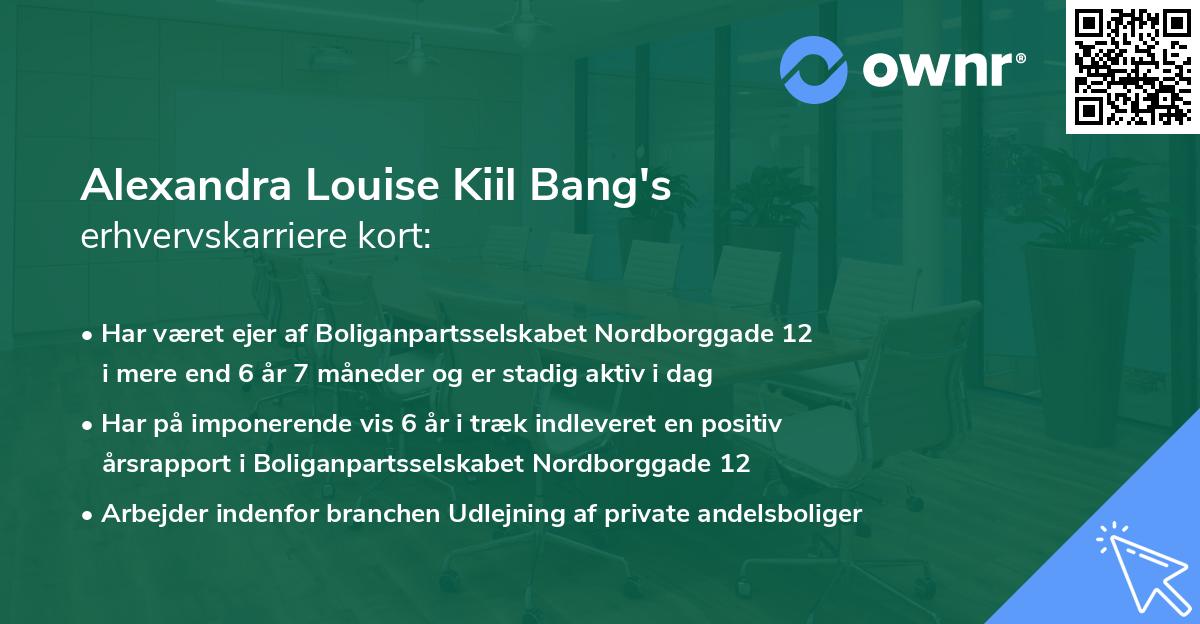 ownr®

Alexandra Louise Kiil Bang's
erhvervskarriere kort:

• Har været ejer af Boliganpartsselskabet Nordborggade 12 i mere end 6 år 7 måneder og er stadig aktiv i dag

• Har på imponerende vis 6 år i træk indleveret en positiv årsrapport i Boliganpartsselskabet Nordborggade 12

• Arbejder indenfor branchen Udlejning af private andelsboliger